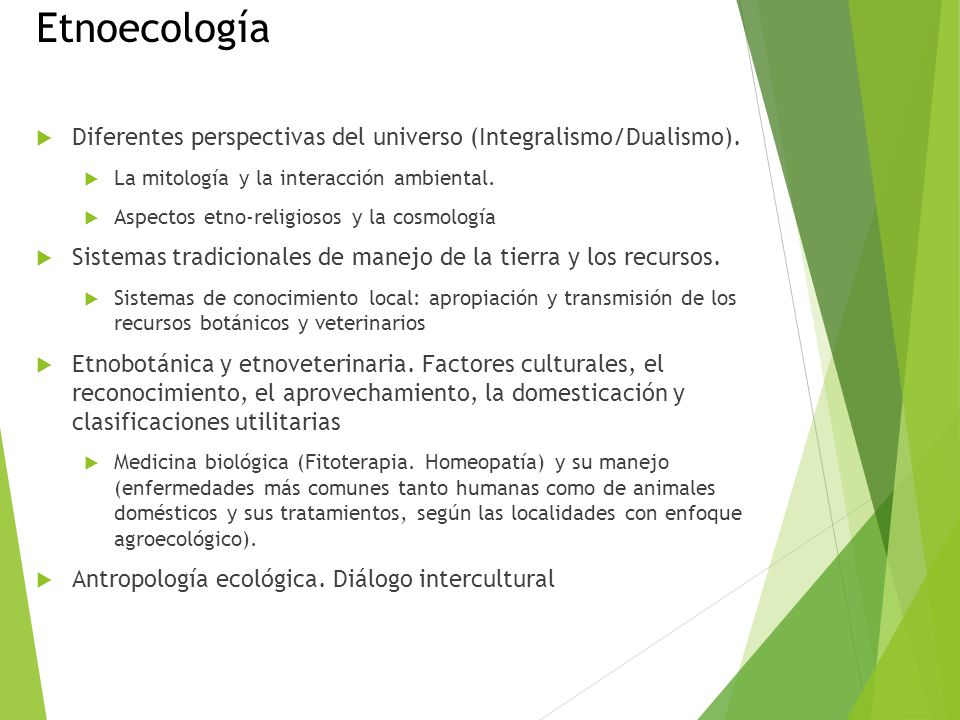 Etnoecología

Diferentes perspectivas del universo (Integralismo/Dualismo).

La mitología y la interacción ambiental.

Aspectos etno-religiosos y la cosmología

Sistemas tradicionales de manejo de la tierra y los recursos.

Sistemas de conocimiento local: apropiación y transmisión de los recursos botánicos y veterinarios

Etnobotánica y etnoveterinaria. Factores culturales, el reconocimiento, el aprovechamiento, la domesticación y clasificaciones utilitarias

Medicina biológica (Fitoterapia. Homeopatía) y su manejo (enfermedades más comunes tanto humanas como de animales domésticos y sus tratamientos, según las localidades con enfoque agroecológico).

Antropología ecológica. Diálogo intercultural